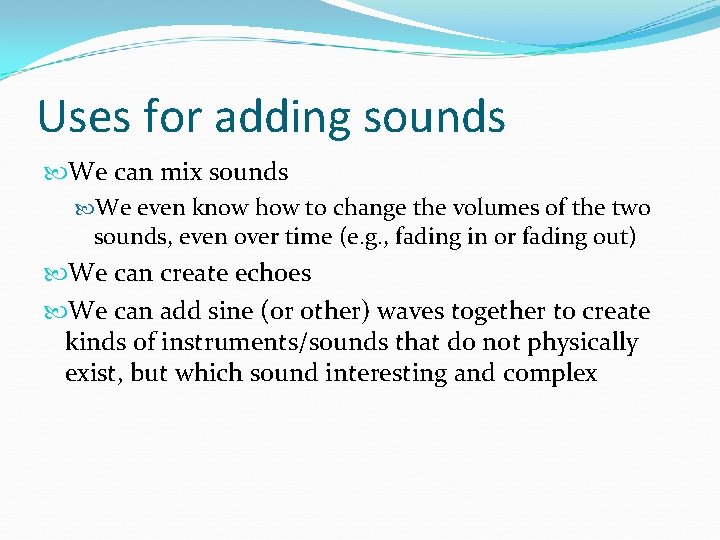 Uses for adding sounds

We can mix sounds

We even know how to change the volumes of the two sounds, even over time (e.g., fading in or fading out)

We can create echoes

We can add sine (or other) waves together to create kinds of instruments/sounds that do not physically exist, but which sound interesting and complex